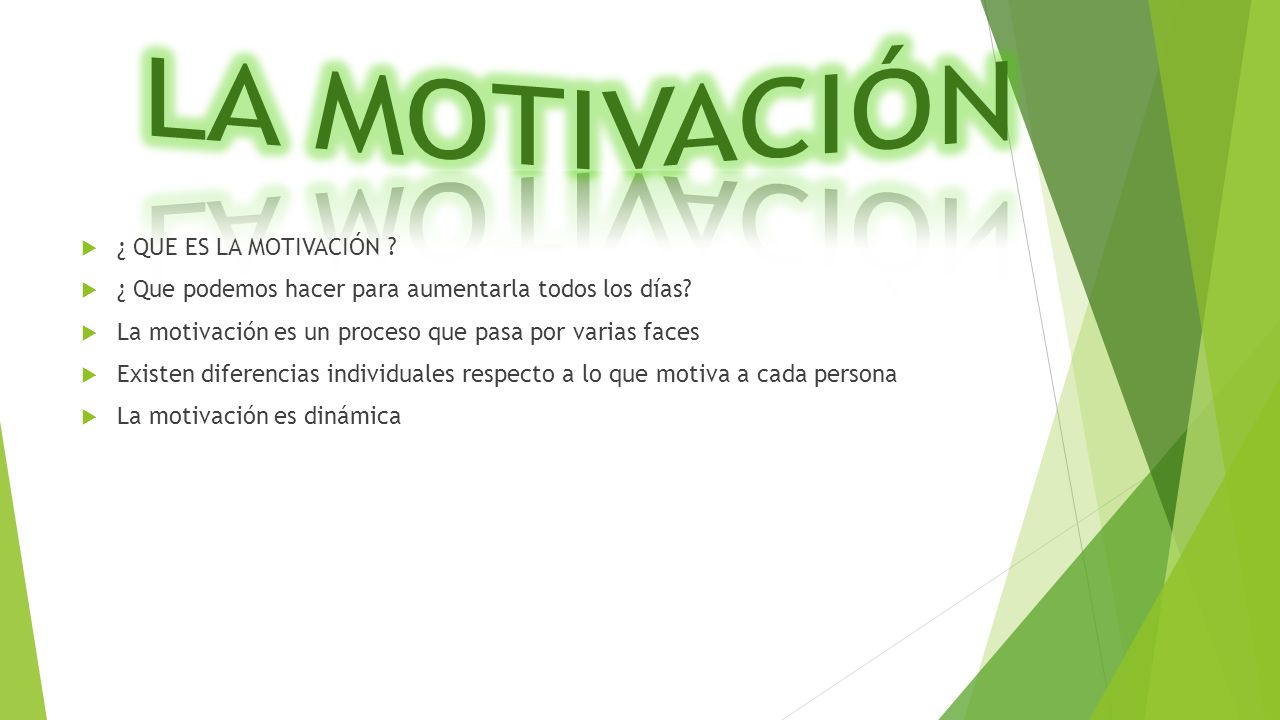 LA MOTIVACIÓN

¿ QUE ES LA MOTIVACIÓN ?

¿ Que podemos hacer para aumentarla todos los días?

La motivación es un proceso que pasa por varias faces

Existen diferencias individuales respecto a lo que motiva a cada persona

La motivación es dinámica